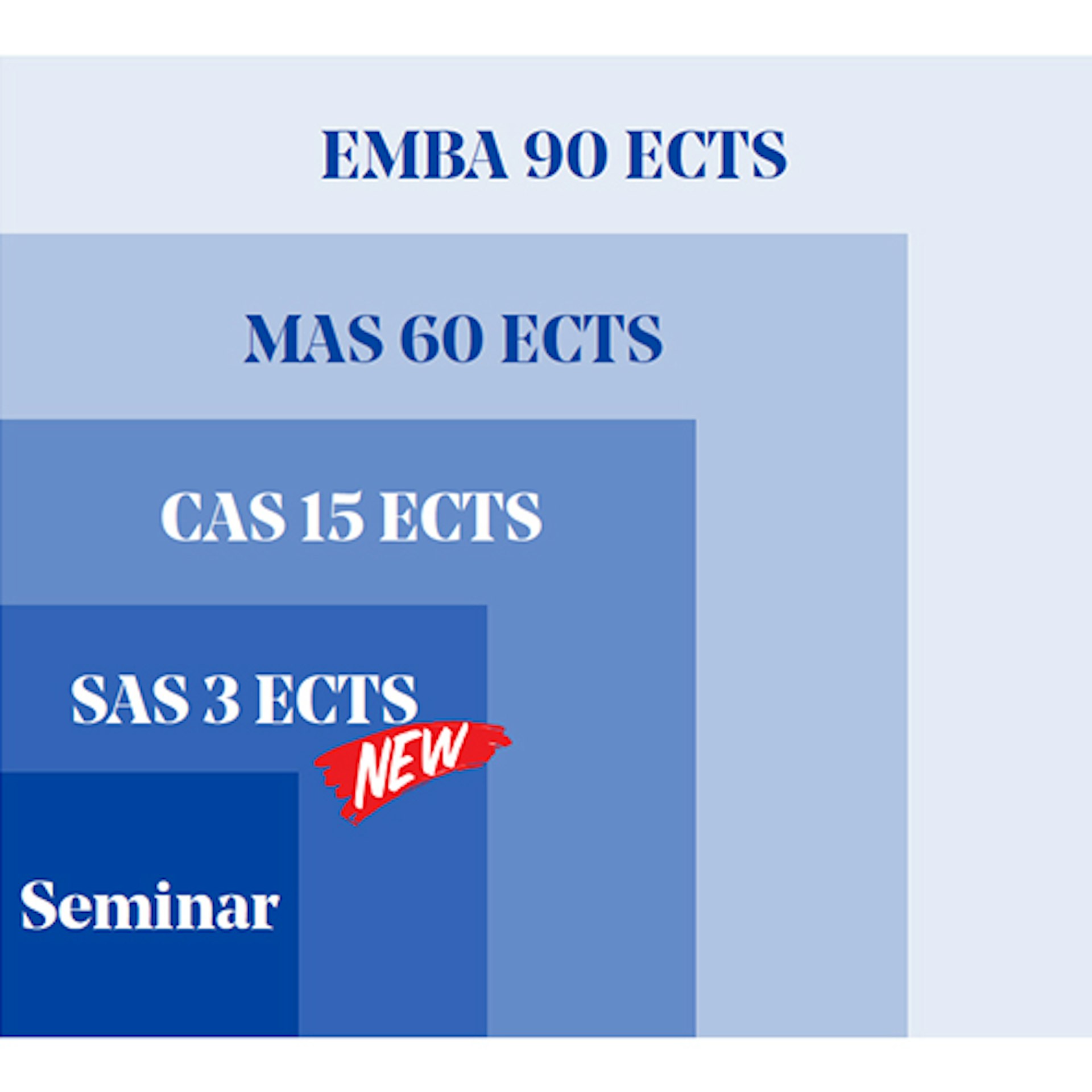 EMBA 90 ECTS

MAS 60 ECTS

CAS 15 ECTS

SAS 3 ECTS

NEW

Seminar